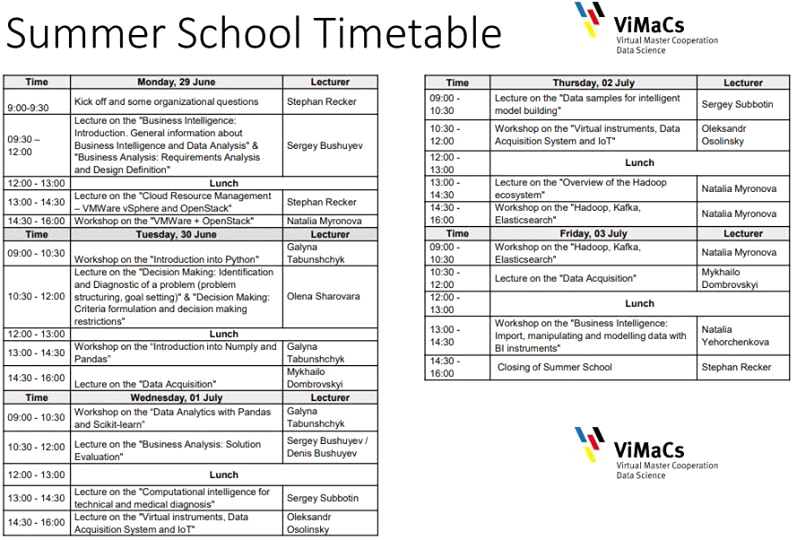 Summer School Timetable

ViMaCs
Virtual Master Cooperation
Data Science

| Time | Monday, 29 June | Lecturer |
|---|---|---|
| 9:00-9:30 | Kick off and some organizational questions | Stephan Recker |
| 09:30 – 12:00 | Lecture on the "Business Intelligence: Introduction. General information about Business Intelligence and Data Analysis" & "Business Analysis: Requirements Analysis and Design Definition" | Sergey Bushuyev |
| 12:00 - 13:00 | Lunch | |
| 13:00 - 14:30 | Lecture on the "Cloud Resource Management – VMWare vSphere and OpenStack" | Stephan Recker |
| 14:30 - 16:00 | Workshop on the "VMWare + OpenStack" | Natalia Myronova |
| Time | Tuesday, 30 June | Lecturer |
| 09:00 - 10:30 | Workshop on the "Introduction into Python" | Galyna Tabunshchyk |
| 10:30 - 12:00 | Lecture on the "Decision Making: Identification and Diagnostic of a problem (problem structuring, goal setting)" & "Decision Making: Criteria formulation and decision making restrictions" | Olena Sharovara |
| 12:00 - 13:00 | Lunch | |
| 13:00 - 14:30 | Workshop on the "Introduction into Numply and Pandas" | Galyna Tabunshchyk |
| 14:30 - 16:00 | Lecture on the "Data Acquisition" | Mykhailo Dombrovskyi |
| Time | Wednesday, 01 July | Lecturer |
| 09:00 - 10:30 | Workshop on the "Data Analytics with Pandas and Scikit-learn" | Galyna Tabunshchyk |
| 10:30 - 12:00 | Lecture on the "Business Analysis: Solution Evaluation" | Sergey Bushuyev / Denis Bushuyev |
| 12:00 - 13:00 | Lunch | |
| 13:00 - 14:30 | Lecture on the "Computational intelligence for technical and medical diagnosis" | Sergey Subbotin |
| 14:30 - 16:00 | Lecture on the "Virtual instruments, Data Acquisition System and IoT" | Oleksandr Osolinsky |

| Time | Thursday, 02 July | Lecturer |
|---|---|---|
| 09:00 - 10:30 | Lecture on the "Data samples for intelligent model building" | Sergey Subbotin |
| 10:30 - 12:00 | Workshop on the "Virtual instruments, Data Acquisition System and IoT" | Oleksandr Osolinsky |
| 12:00 - 13:00 | Lunch | |
| 13:00 - 14:30 | Lecture on the "Overview of the Hadoop ecosystem" | Natalia Myronova |
| 14:30 - 16:00 | Workshop on the "Hadoop, Kafka, Elasticsearch" | Natalia Myronova |
| Time | Friday, 03 July | Lecturer |
| 09:00 - 10:30 | Workshop on the "Hadoop, Kafka, Elasticsearch" | Natalia Myronova |
| 10:30 - 12:00 | Lecture on the "Data Acquisition" | Mykhailo Dombrovskyi |
| 12:00 - 13:00 | Lunch | |
| 13:00 - 14:30 | Workshop on the "Business Intelligence: Import, manipulating and modelling data with BI instruments" | Natalia Yehorchenkova |
| 14:30 - 16:00 | Closing of Summer School | Stephan Recker |

ViMaCs
Virtual Master Cooperation
Data Science